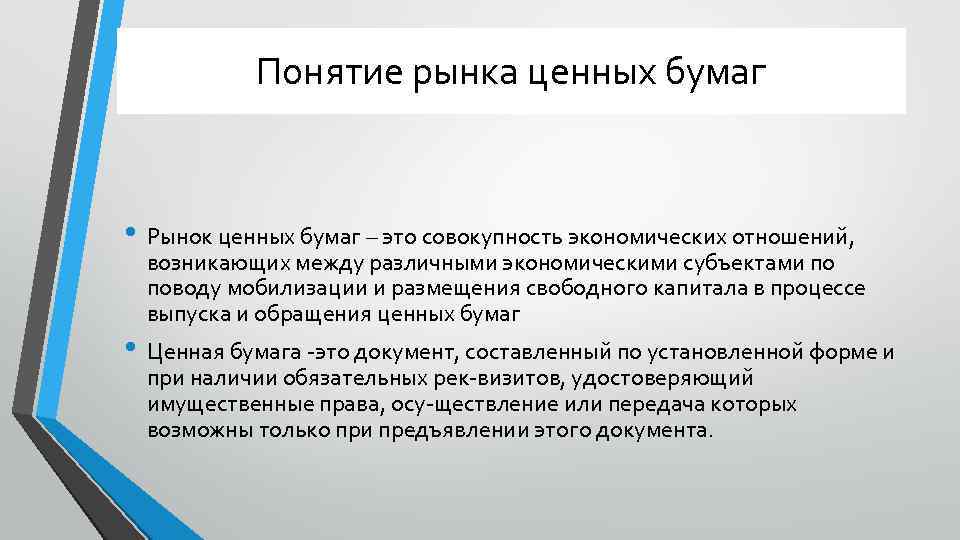 Понятие рынка ценных бумаг

• Рынок ценных бумаг – это совокупность экономических отношений, возникающих между различными экономическими субъектами по поводу мобилизации и размещения свободного капитала в процессе выпуска и обращения ценных бумаг

• Ценная бумага -это документ, составленный по установленной форме и при наличии обязательных рек-визитов, удостоверяющий имущественные права, осу-ществление или передача которых возможны только при предъявлении этого документа.